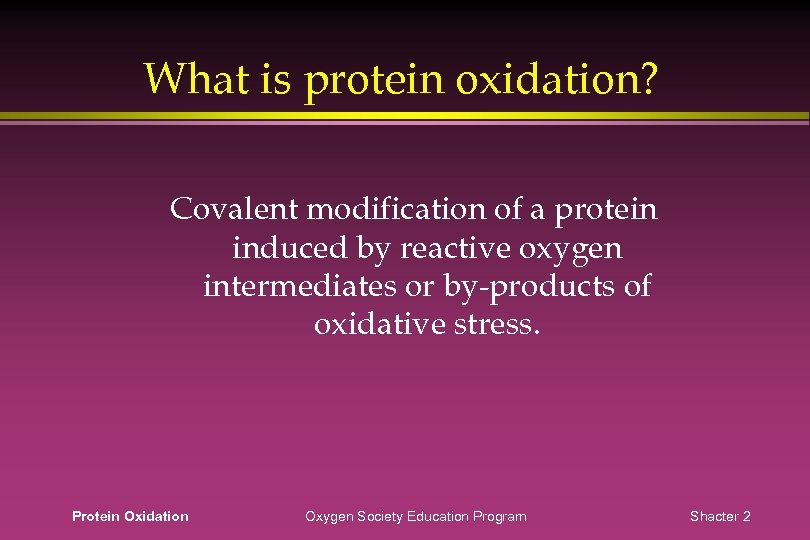 What is protein oxidation?

Covalent modification of a protein induced by reactive oxygen intermediates or by-products of oxidative stress.

Protein Oxidation Oxygen Society Education Program Shacter 2